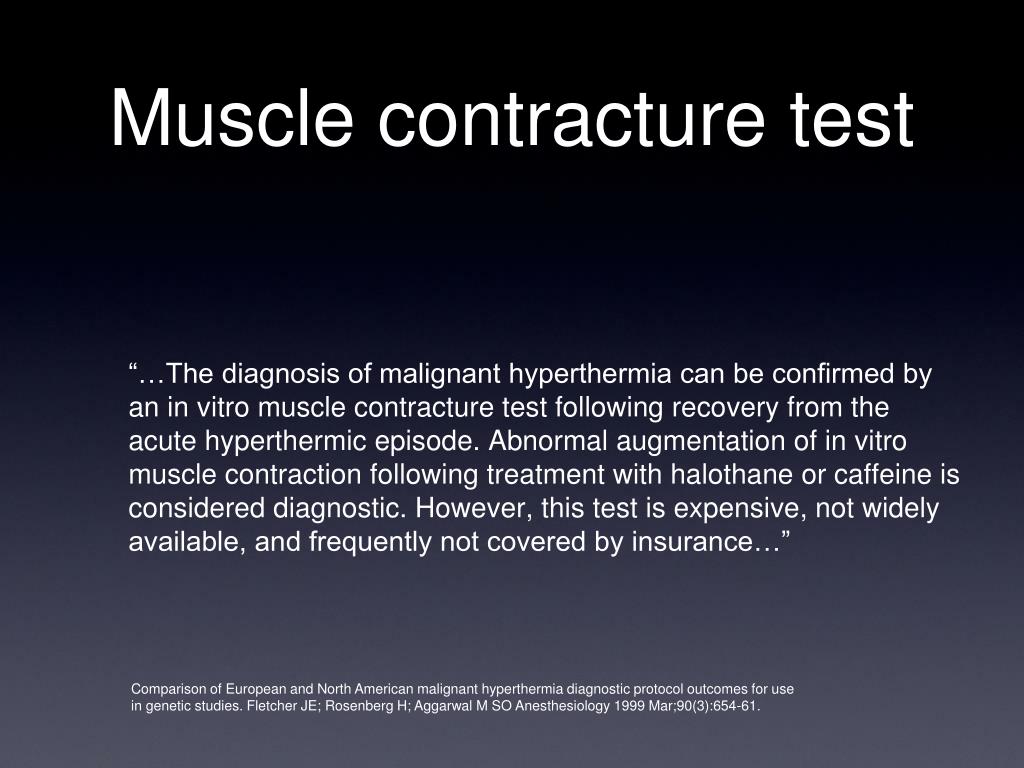 Muscle contracture test

“…The diagnosis of malignant hyperthermia can be confirmed by an in vitro muscle contracture test following recovery from the acute hyperthermic episode. Abnormal augmentation of in vitro muscle contraction following treatment with halothane or caffeine is considered diagnostic. However, this test is expensive, not widely available, and frequently not covered by insurance…”

Comparison of European and North American malignant hyperthermia diagnostic protocol outcomes for use in genetic studies. Fletcher JE; Rosenberg H; Aggarwal M SO Anesthesiology 1999 Mar;90(3):654-61.